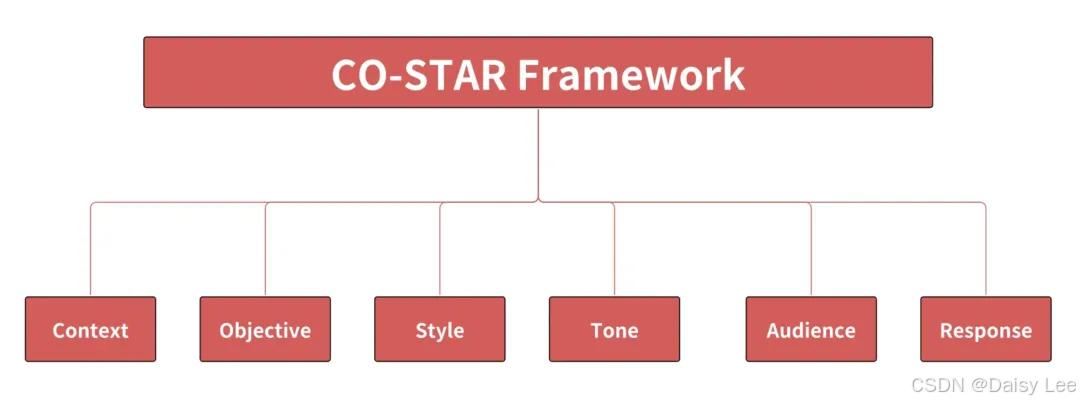 CO-STAR Framework

Context

Objective

Style

Tone

Audience

Response

CSDN @Daisy Lee